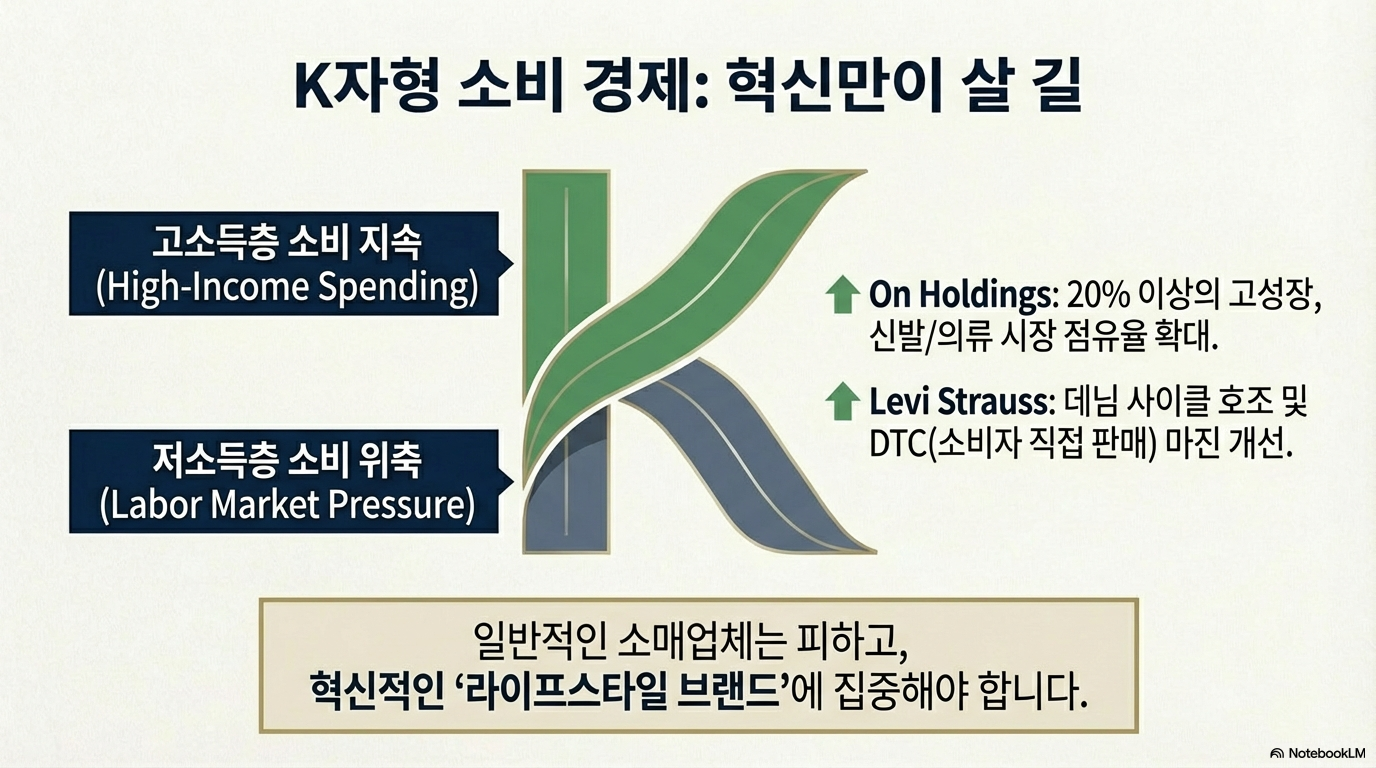 K자형 소비 경제: 혁신만이 살 길

고소득층 소비 지속
(High-Income Spending)

저소득층 소비 위축
(Labor Market Pressure)

On Holdings: 20% 이상의 고성장, 신발/의류 시장 점유율 확대.

Levi Strauss: 데님 사이클 호조 및 DTC(소비자 직접 판매) 마진 개선.

일반적인 소매업체는 피하고,
혁신적인 '라이프스타일 브랜드'에 집중해야 합니다.

NotebookLM